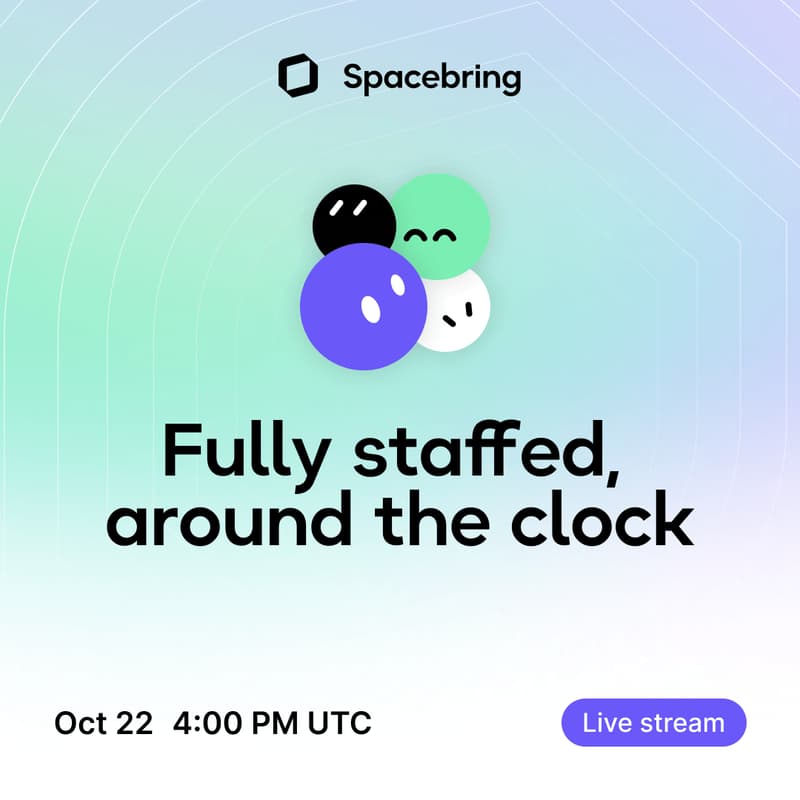 Spacebring

Fully staffed, around the clock

Oct 22 4:00 PM UTC

Live stream